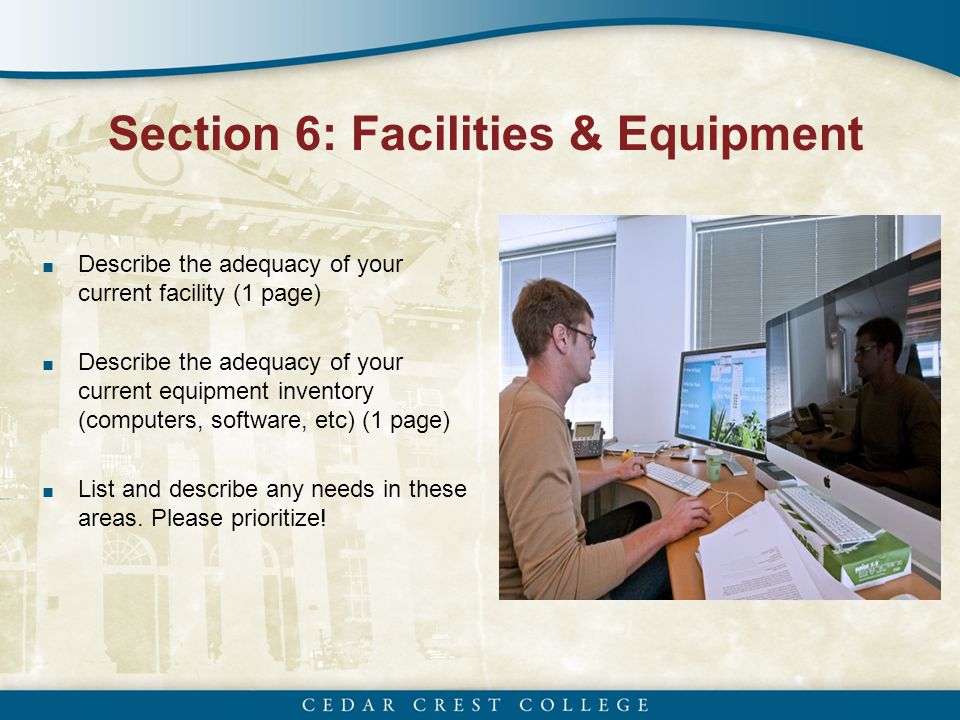 Section 6: Facilities & Equipment

■ Describe the adequacy of your current facility (1 page)

■ Describe the adequacy of your current equipment inventory (computers, software, etc) (1 page)

■ List and describe any needs in these areas. Please prioritize!

CEDAR CREST COLLEGE